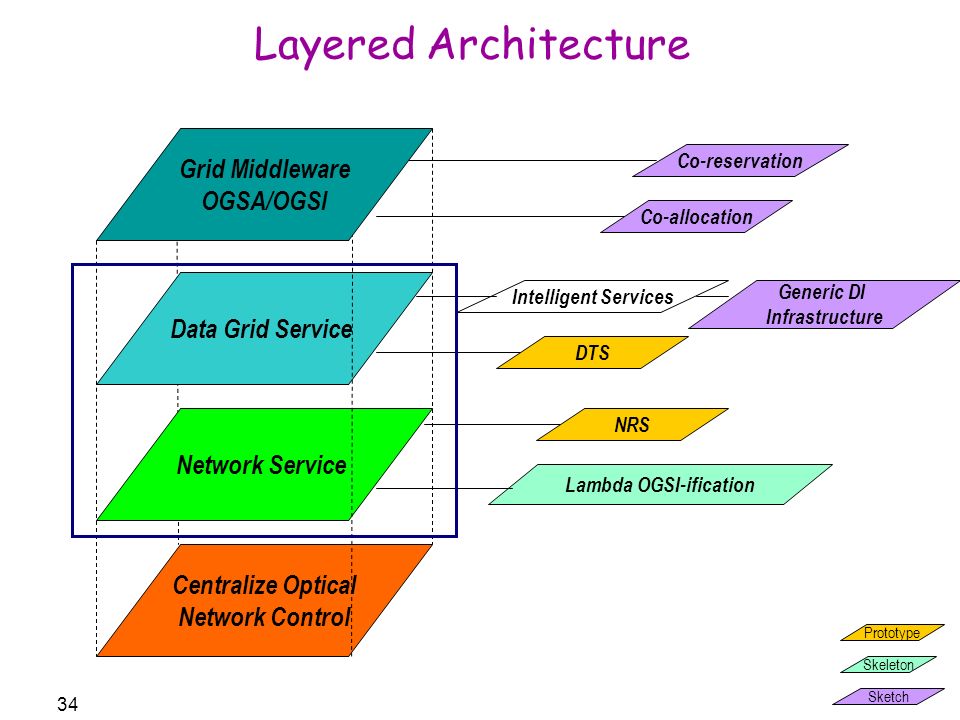 Layered Architecture

Grid Middleware
OGSA/OGSI

Co-reservation

Co-allocation

Data Grid Service

Intelligent Services

Generic DI
Infrastructure

DTS

Network Service

NRS

Lambda OGSI-ification

Centralize Optical
Network Control

Prototype

Skeleton

Sketch

34